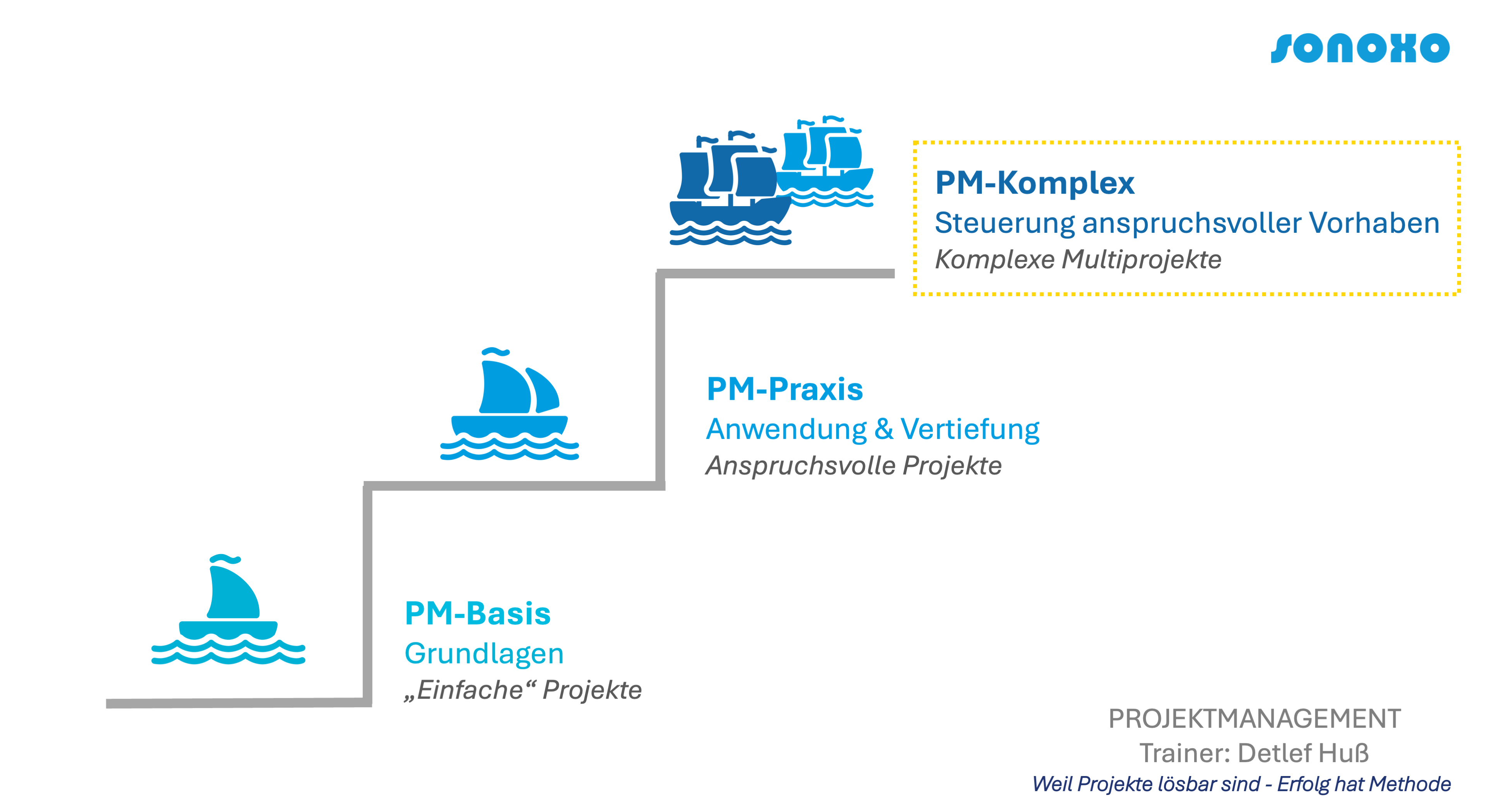 sonoxo

PM-Komplex
Steuerung anspruchsvoller Vorhaben
Komplexe Multiprojekte

PM-Praxis
Anwendung & Vertiefung
Anspruchsvolle Projekte

PM-Basis
Grundlagen
„Einfache“ Projekte

PROJEKTMANAGEMENT
Trainer: Detlef Huß
Weil Projekte lösbar sind - Erfolg hat Methode